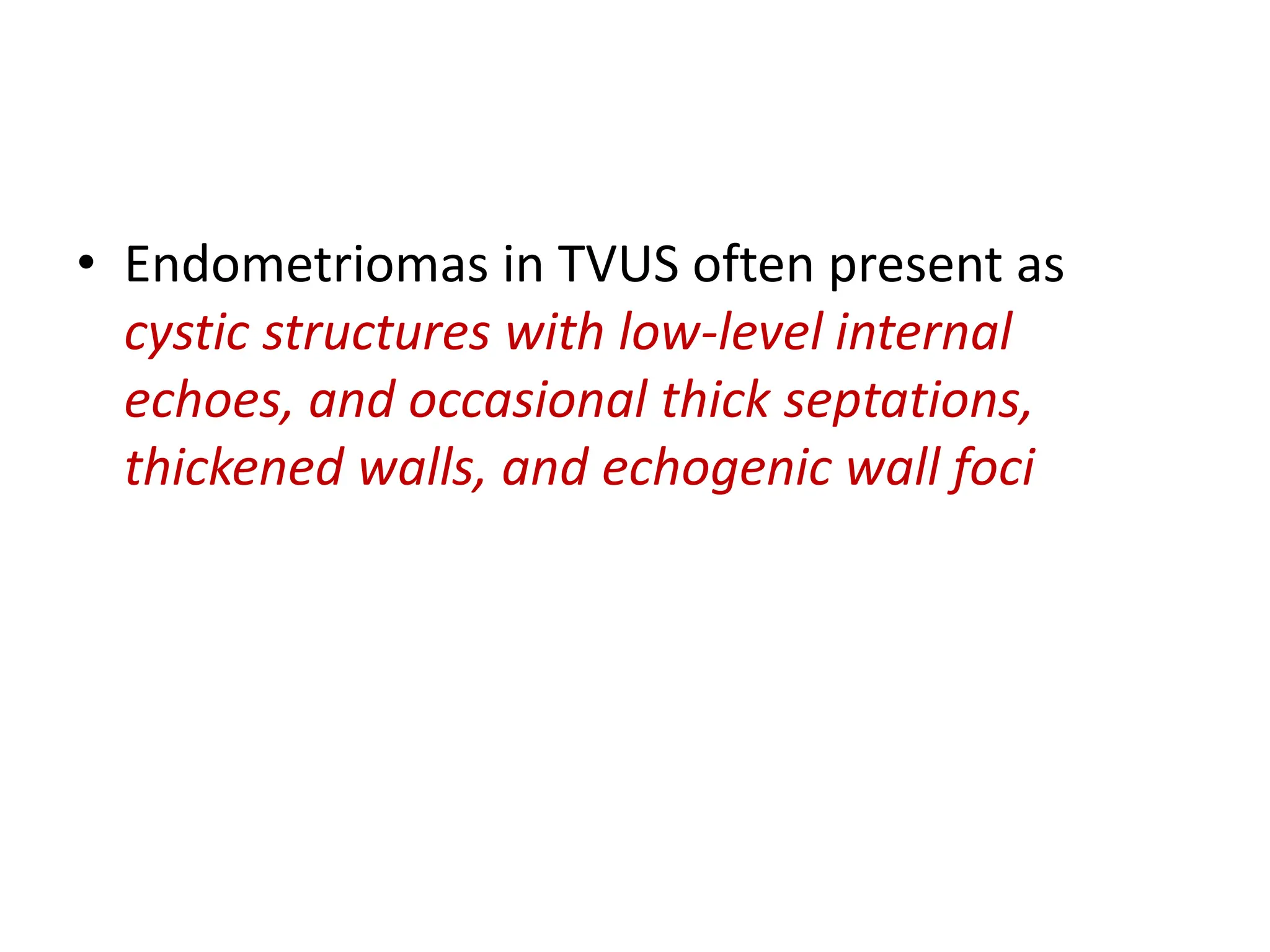 • Endometriomas in TVUS often present as cystic structures with low-level internal echoes, and occasional thick septations, thickened walls, and echogenic wall foci